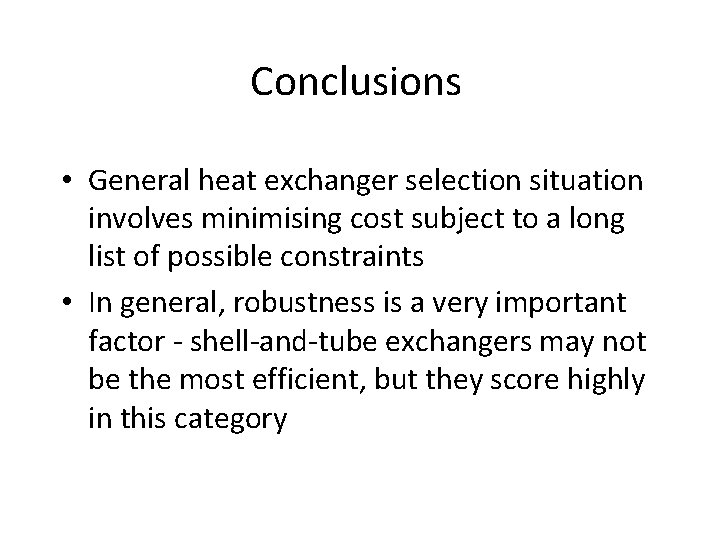 Conclusions

• General heat exchanger selection situation involves minimising cost subject to a long list of possible constraints

• In general, robustness is a very important factor - shell-and-tube exchangers may not be the most efficient, but they score highly in this category